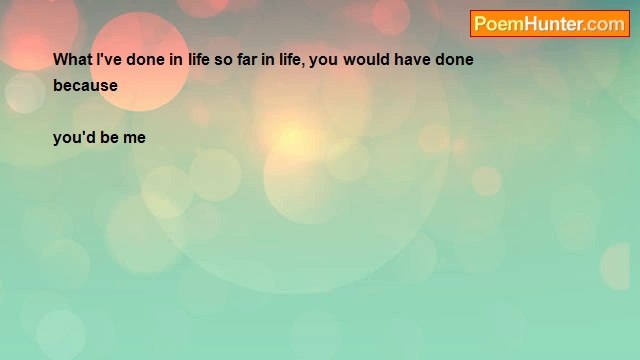 PoemHunter.com

What I've done in life so far in life, you would have done because

you'd be me